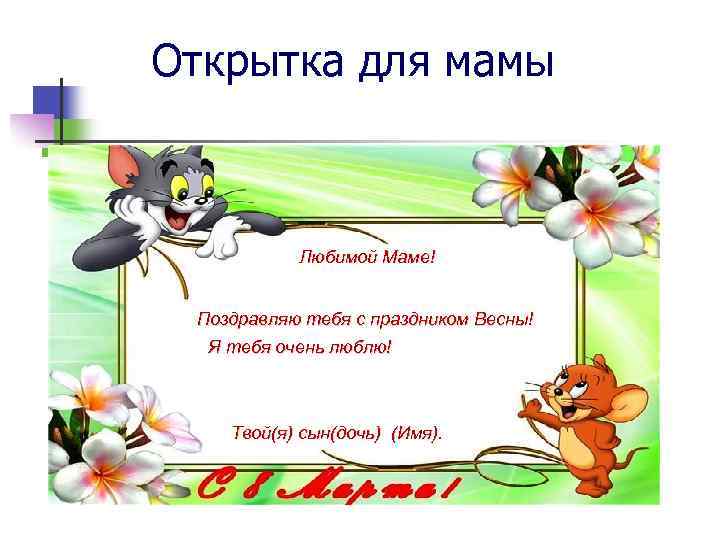 Открытка для мамы

Любимой Маме!

Поздравляю тебя с праздником Весны!
Я тебя очень люблю!

Твой(я) сын(дочь) (Имя).

С 8 Марта!